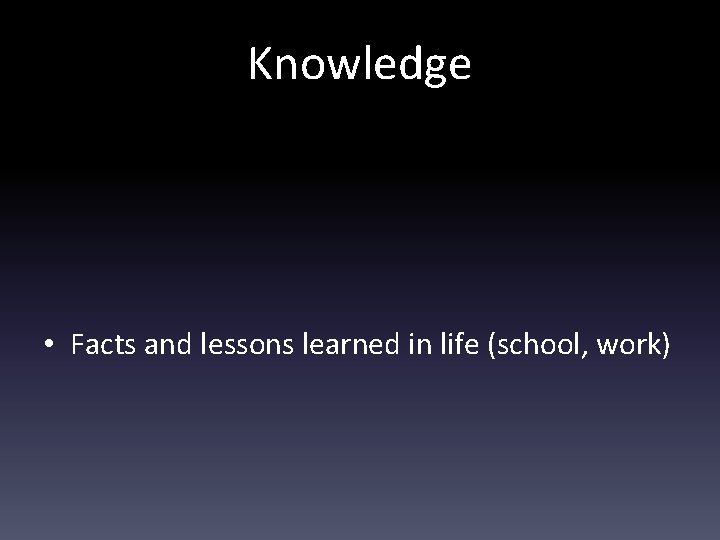 Knowledge

• Facts and lessons learned in life (school, work)